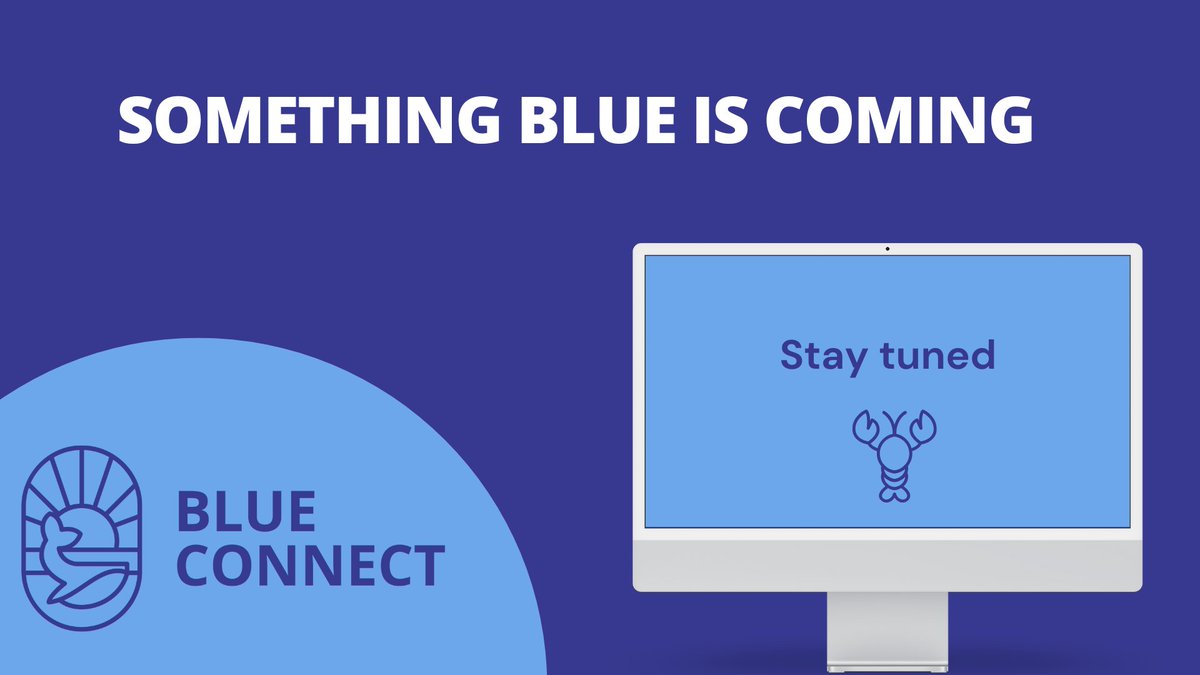 SOMETHING BLUE IS COMING

Stay tuned

BLUE
CONNECT